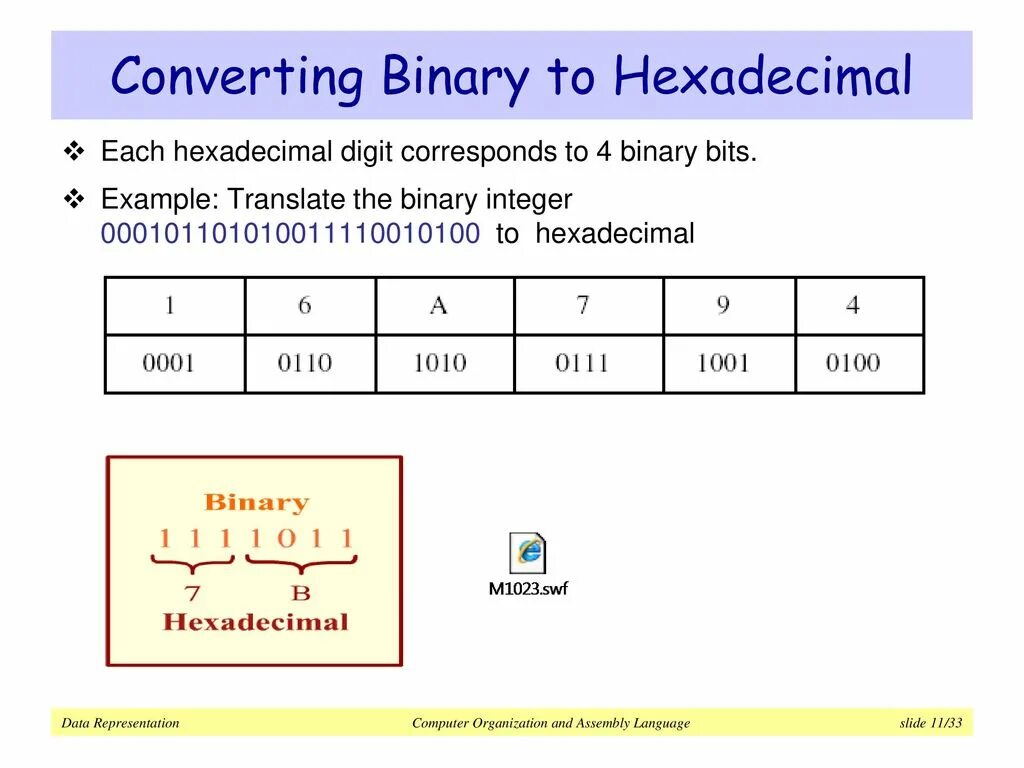 Converting Binary to Hexadecimal

❖ Each hexadecimal digit corresponds to 4 binary bits.

❖ Example: Translate the binary integer 000101101010011110010100 to hexadecimal

| 1 | 6 | A | 7 | 9 | 4 |
|---|---|---|---|---|---|
| 0001 | 0110 | 1010 | 0111 | 1001 | 0100 |

Binary
1 1 1 1 0 1 1
7 B
Hexadecimal

M1023.swf

Data Representation Computer Organization and Assembly Language slide 11/33